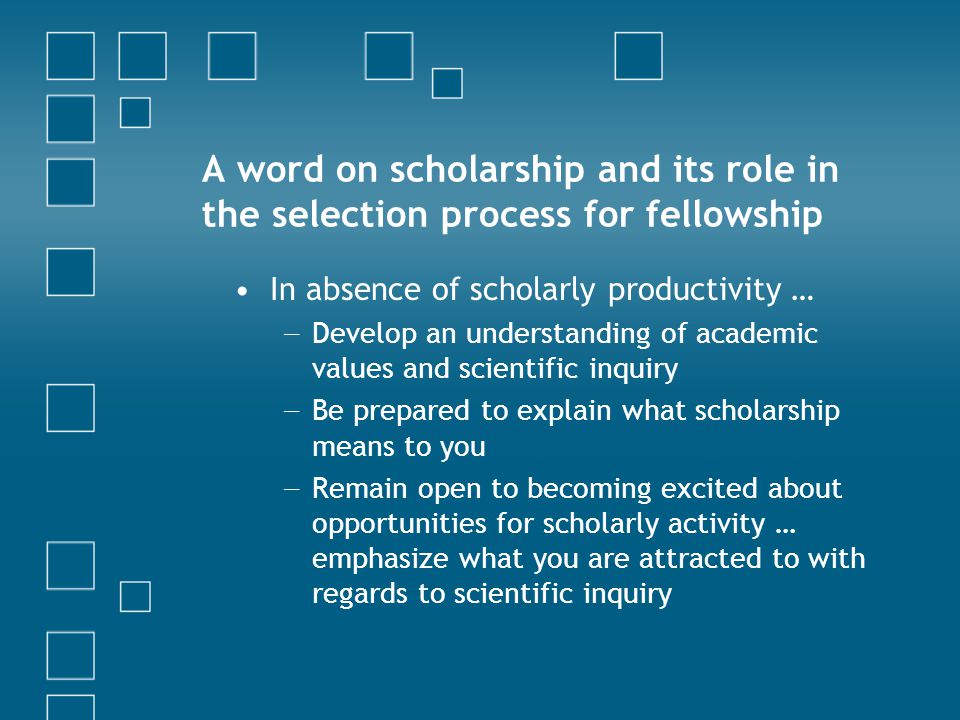 A word on scholarship and its role in the selection process for fellowship

• In absence of scholarly productivity …
 – Develop an understanding of academic values and scientific inquiry
 – Be prepared to explain what scholarship means to you
 – Remain open to becoming excited about opportunities for scholarly activity … emphasize what you are attracted to with regards to scientific inquiry